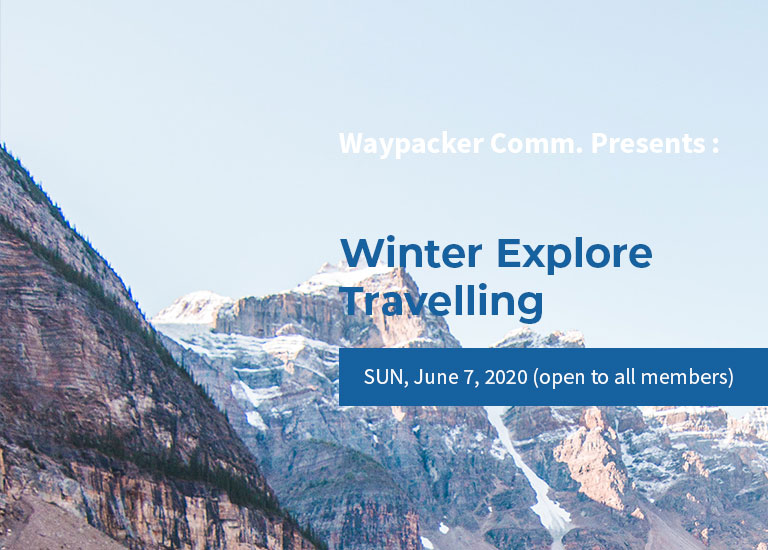 Waypacker Comm. Presents :

Winter Explore Travelling

SUN, June 7, 2020 (open to all members)